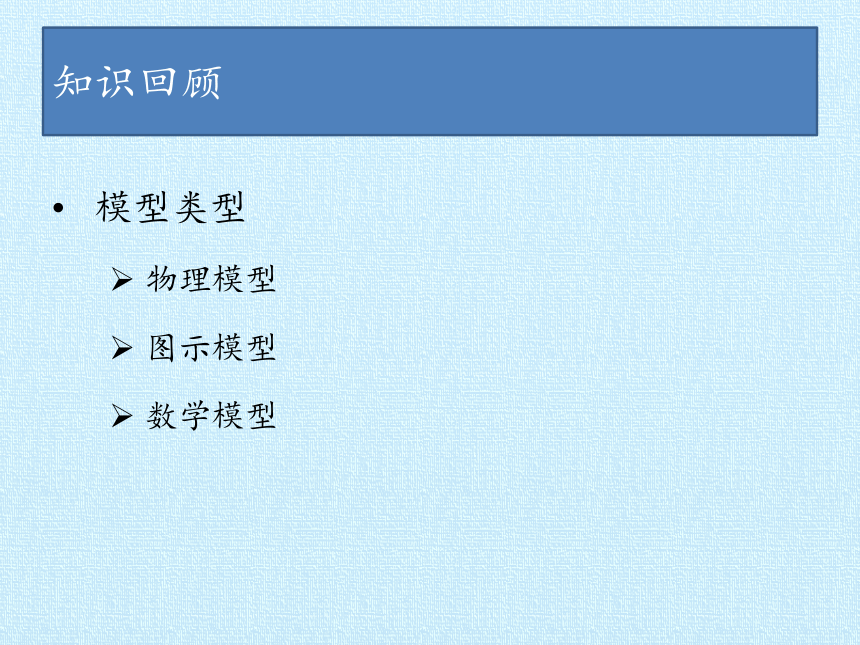 知识回顾

• 模型类型

➢ 物理模型

➢ 图示模型

➢ 数学模型